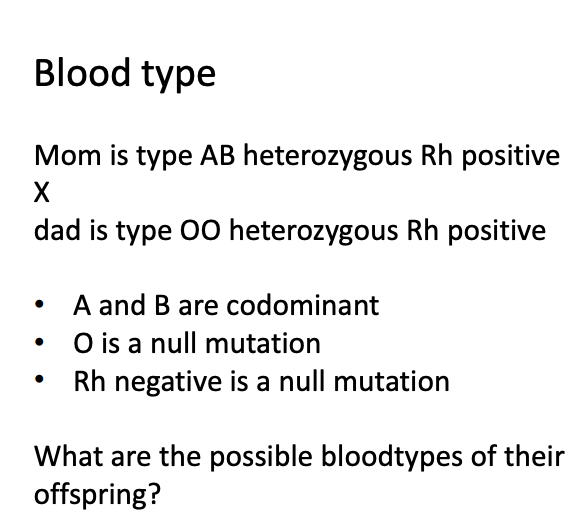 Blood type

Mom is type AB heterozygous Rh positive
X
dad is type OO heterozygous Rh positive

• A and B are codominant
• O is a null mutation
• Rh negative is a null mutation

What are the possible bloodtypes of their offspring?